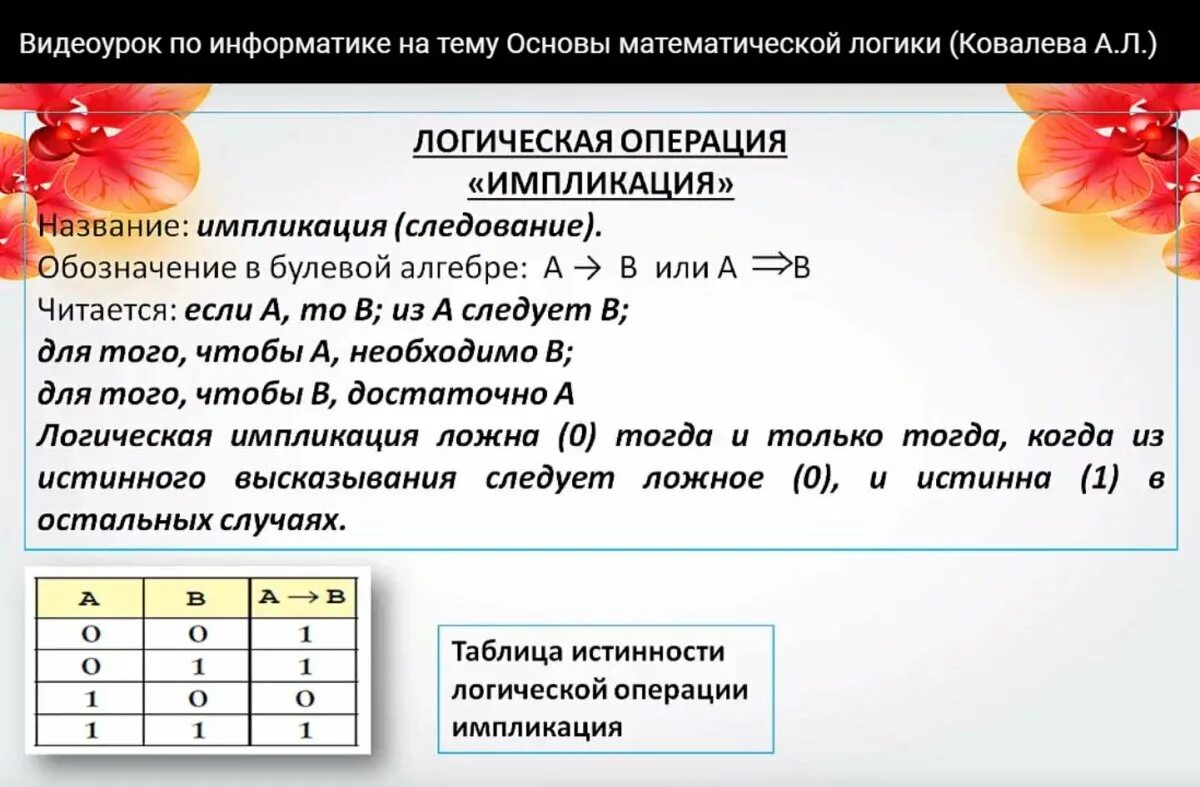 Видеоурок по информатике на тему Основы математической логики (Ковалева А.Л.)

ЛОГИЧЕСКАЯ ОПЕРАЦИЯ «ИМПЛИКАЦИЯ»

Название: импликация (следование).
Обозначение в булевой алгебре: $A \rightarrow B$ или $A \Rightarrow B$
Читается: если А, то В; из А следует В;
для того, чтобы А, необходимо В;
для того, чтобы В, достаточно А
Логическая импликация ложна (0) тогда и только тогда, когда из истинного высказывания следует ложное (0), и истинна (1) в остальных случаях.

| A | B | $A \rightarrow B$ |
|---|---|---|
| 0 | 0 | 1 |
| 0 | 1 | 1 |
| 1 | 0 | 0 |
| 1 | 1 | 1 |

Таблица истинности логической операции импликация